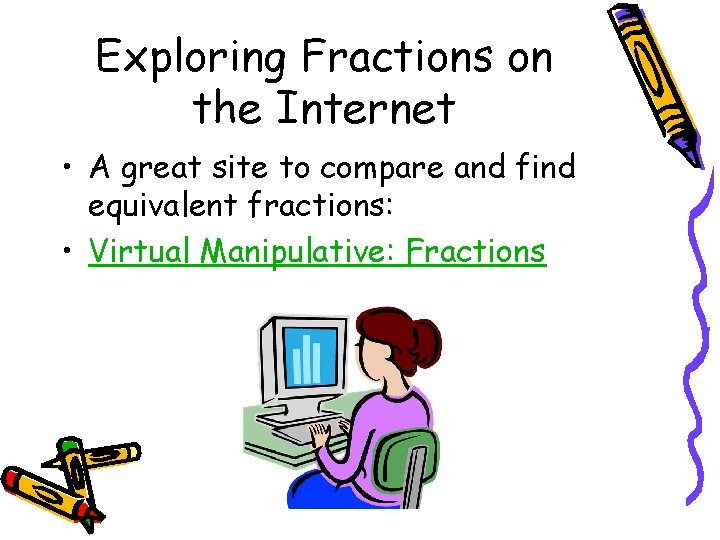 Exploring Fractions on the Internet

• A great site to compare and find equivalent fractions:
• Virtual Manipulative: Fractions